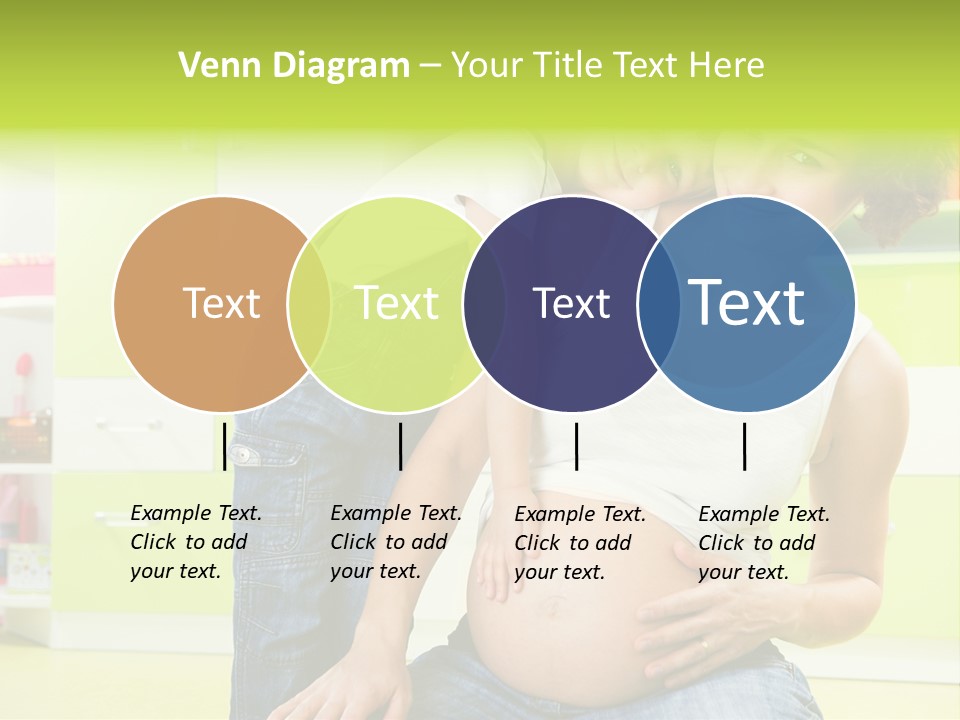 Venn Diagram – Your Title Text Here

Text

Text

Text

Text

Example Text. Click to add your text.

Example Text. Click to add your text.

Example Text. Click to add your text.

Example Text. Click to add your text.